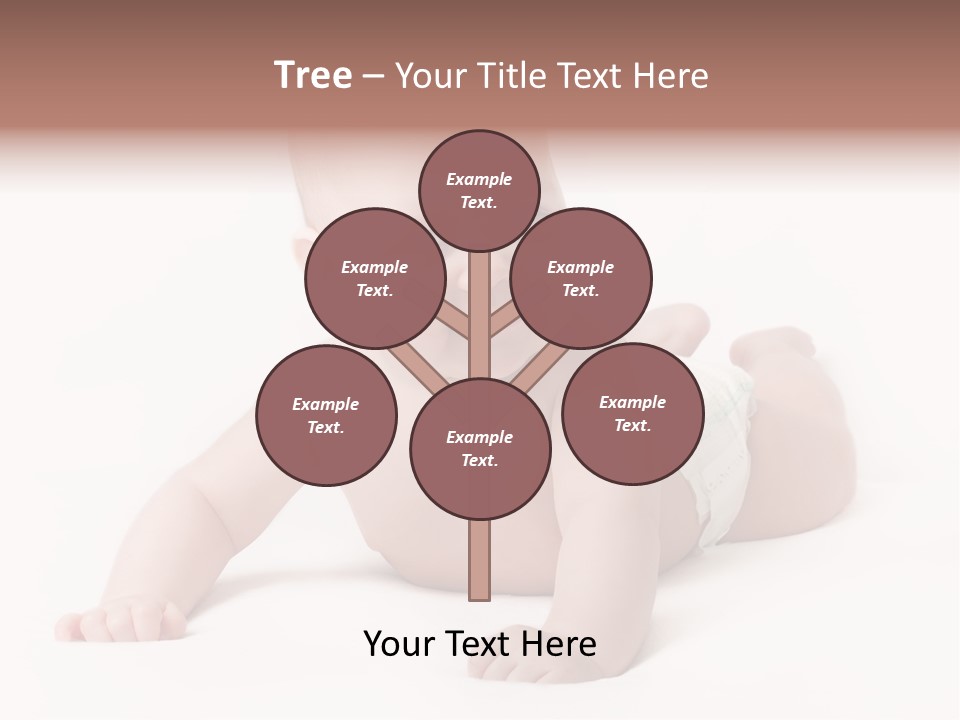 Tree – Your Title Text Here

Example Text.

Example Text.

Example Text.

Example Text.

Example Text.

Example Text.

Your Text Here